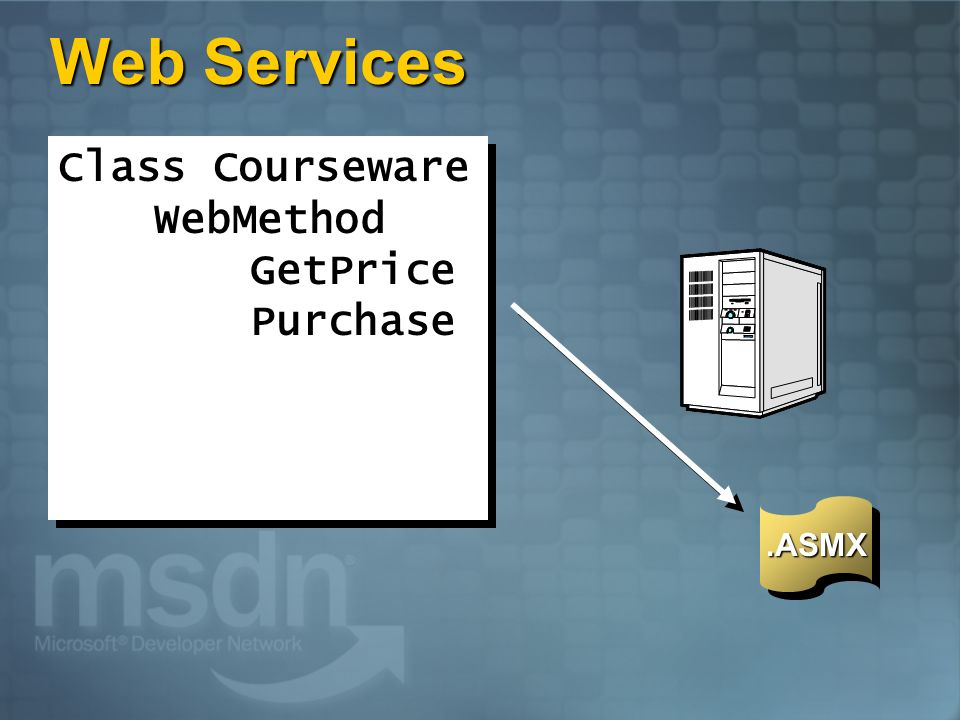 Web Services

Class Courseware
WebMethod
GetPrice
Purchase

.ASMX

msdn
Microsoft® Developer Network